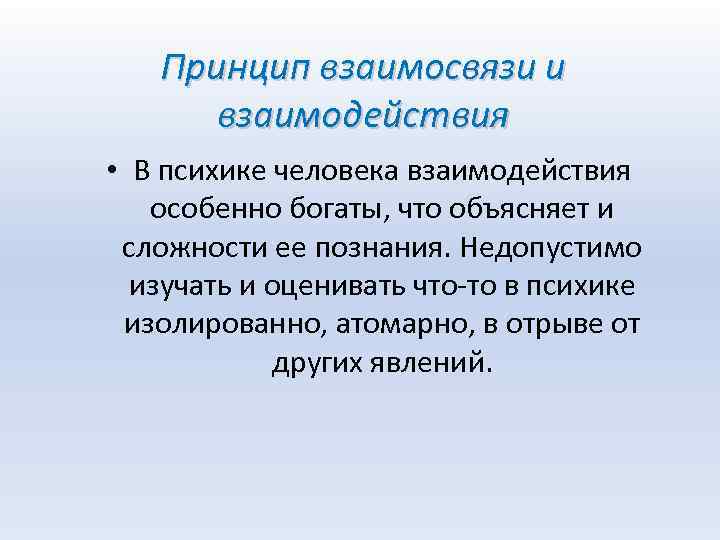 Принцип взаимосвязи и взаимодействия

• В психике человека взаимодействия особенно богаты, что объясняет и сложности ее познания. Недопустимо изучать и оценивать что-то в психике изолированно, атомарно, в отрыве от других явлений.